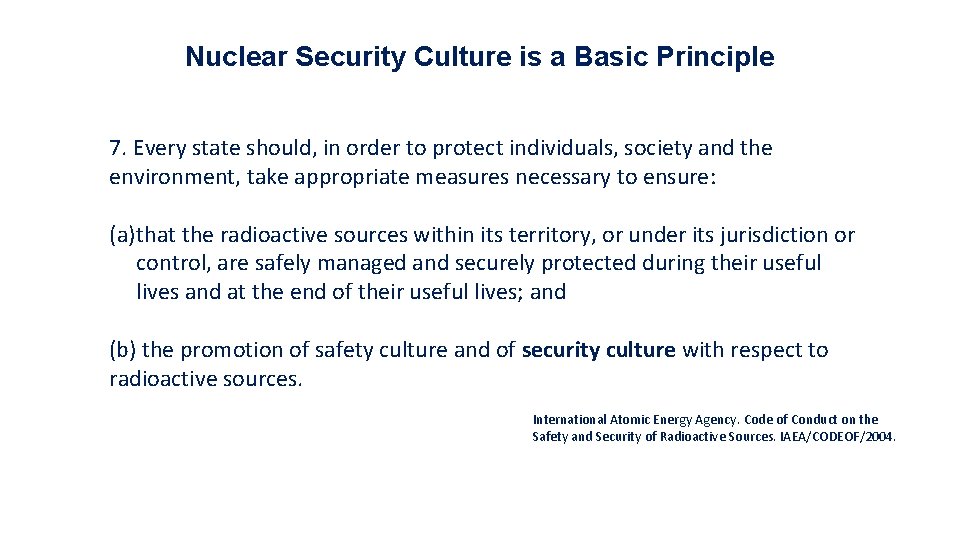 Nuclear Security Culture is a Basic Principle

7. Every state should, in order to protect individuals, society and the environment, take appropriate measures necessary to ensure:

(a)that the radioactive sources within its territory, or under its jurisdiction or control, are safely managed and securely protected during their useful lives and at the end of their useful lives; and

(b) the promotion of safety culture and of security culture with respect to radioactive sources.

International Atomic Energy Agency. Code of Conduct on the Safety and Security of Radioactive Sources. IAEA/CODEOF/2004.